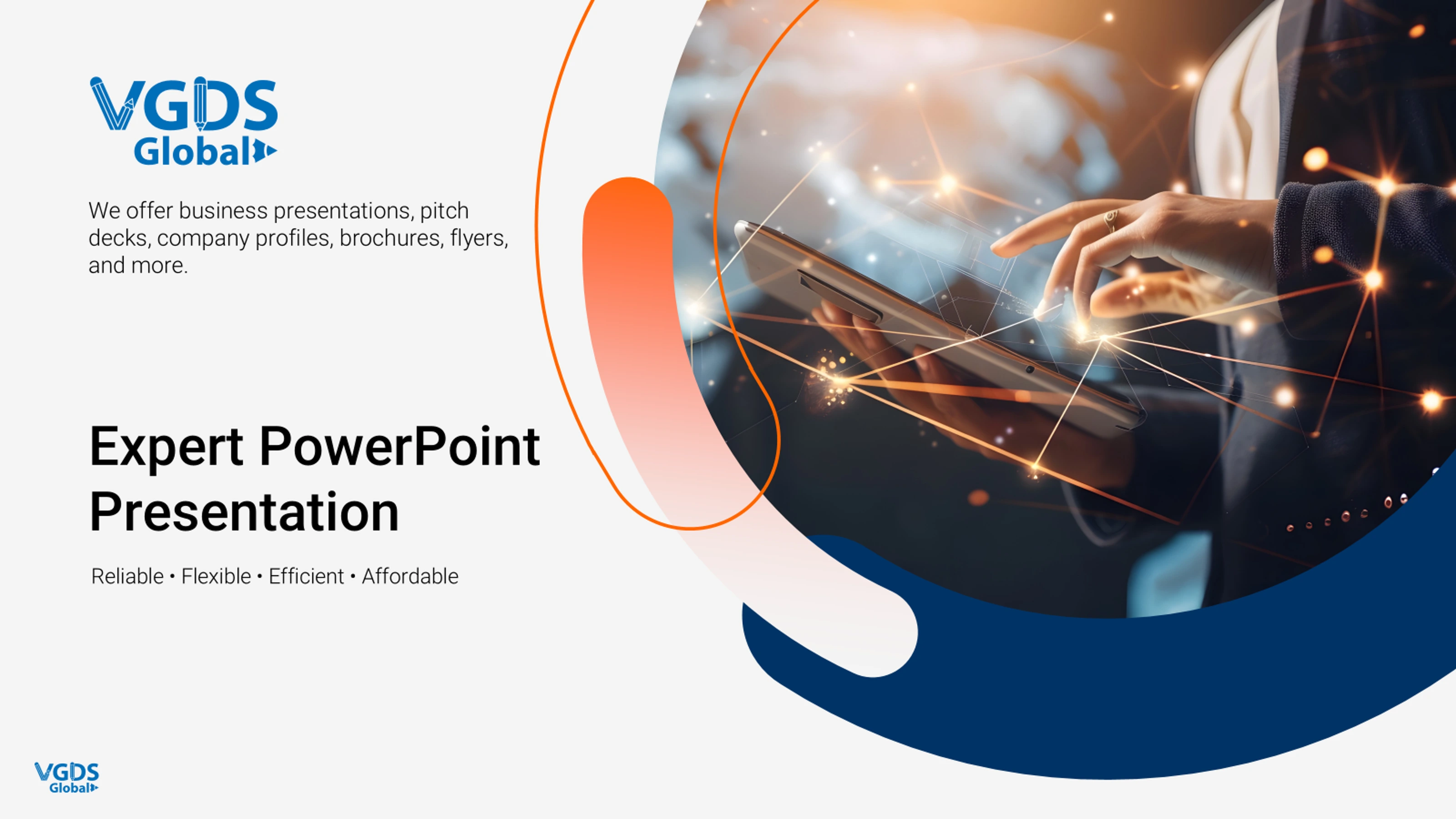 VGDS Global

We offer business presentations, pitch decks, company profiles, brochures, flyers, and more.

Expert PowerPoint Presentation

Reliable • Flexible • Efficient • Affordable

VGDS Global